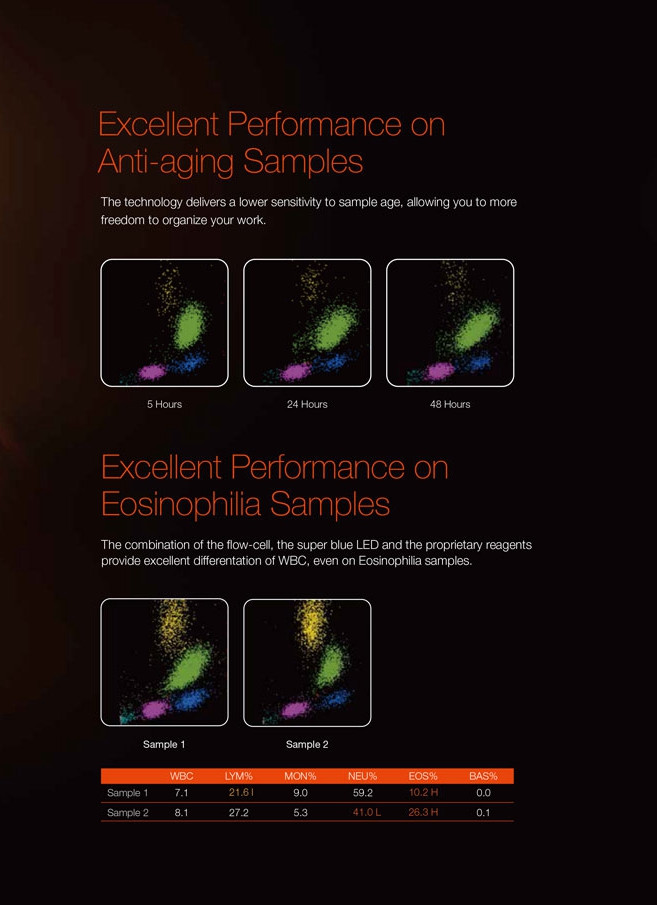 Excellent Performance on Anti-aging Samples

The technology delivers a lower sensitivity to sample age, allowing you to more freedom to organize your work.

5 Hours

24 Hours

48 Hours

Excellent Performance on Eosinophilia Samples

The combination of the flow-cell, the super blue LED and the proprietary reagents provide excellent differentation of WBC, even on Eosinophilia samples.

Sample 1

Sample 2

| | WBC | LYM% | MON% | NEU% | EOS% | BAS% |
|---|---|---|---|---|---|---|
| Sample 1 | 7.1 | 21.6 l | 9.0 | 59.2 | 10.2 H | 0.0 |
| Sample 2 | 8.1 | 27.2 | 5.3 | 41.0 L | 26.3 H | 0.1 |